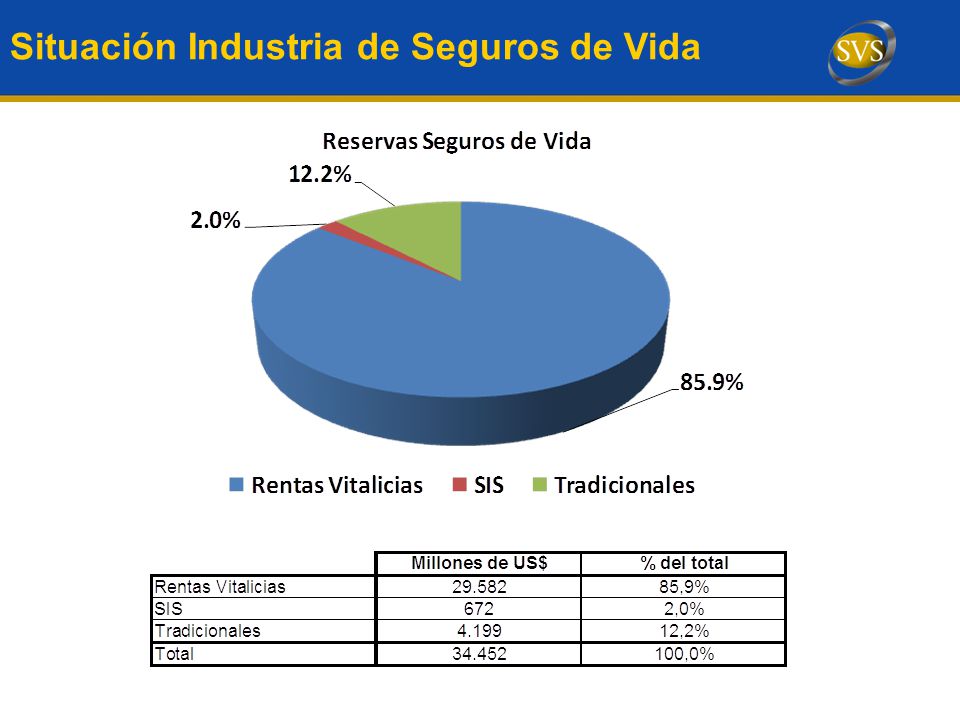 Situación Industria de Seguros de Vida

SVS

Reservas Seguros de Vida

12.2%

2.0%

85.9%

Rentas Vitalicias SIS Tradicionales

| | Millones de US$ | % del total |
|---|---|---|
| Rentas Vitalicias | 29.582 | 85,9% |
| SIS | 672 | 2,0% |
| Tradicionales | 4.199 | 12,2% |
| Total | 34.452 | 100,0% |